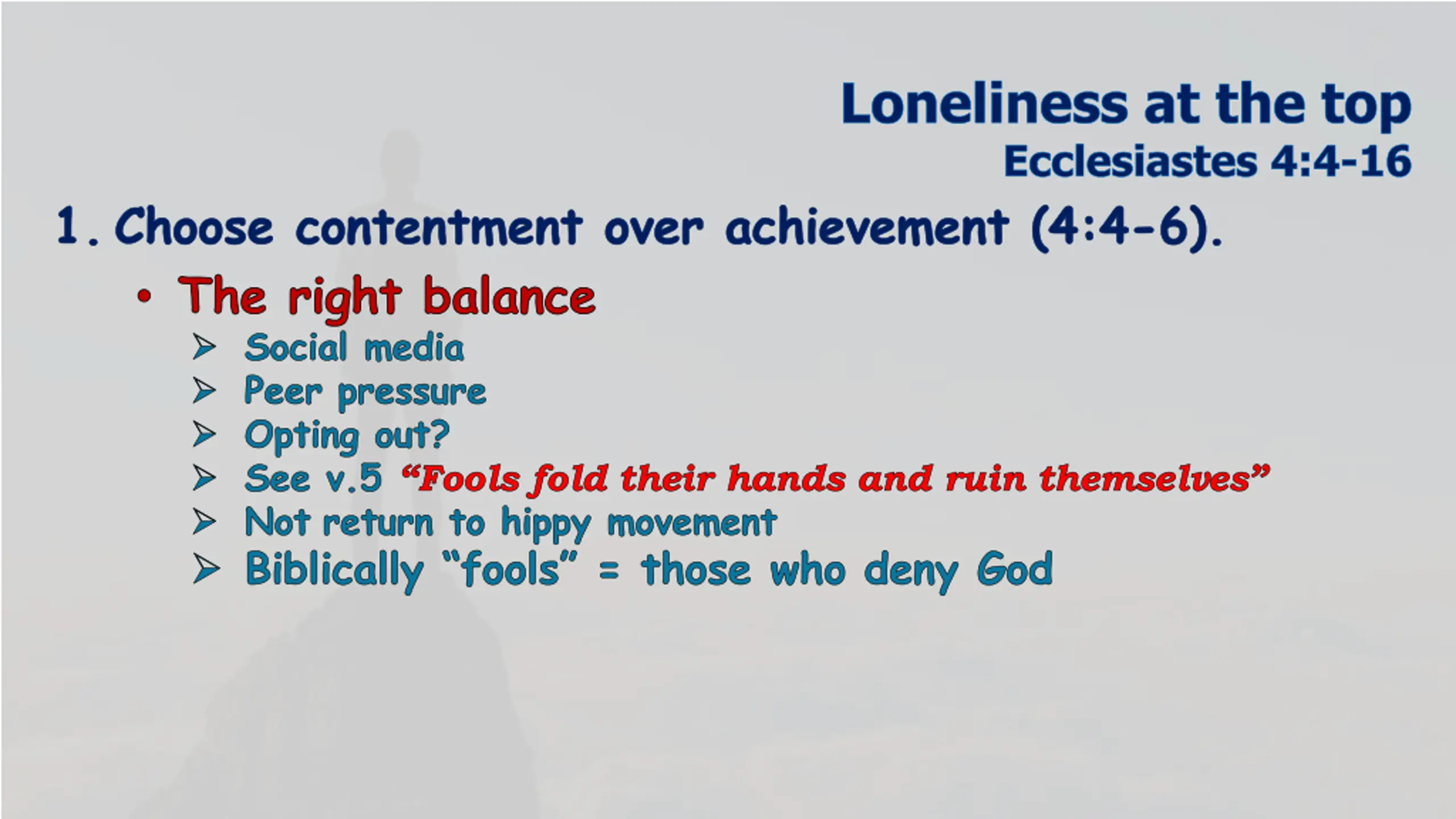 Loneliness at the top
Ecclesiastes 4:4-16

1. Choose contentment over achievement (4:4-6).

• The right balance
 ➢ Social media
 ➢ Peer pressure
 ➢ Opting out?
 ➢ See v.5 “Fools fold their hands and ruin themselves”
 ➢ Not return to hippy movement
 ➢ Biblically “fools” = those who deny God